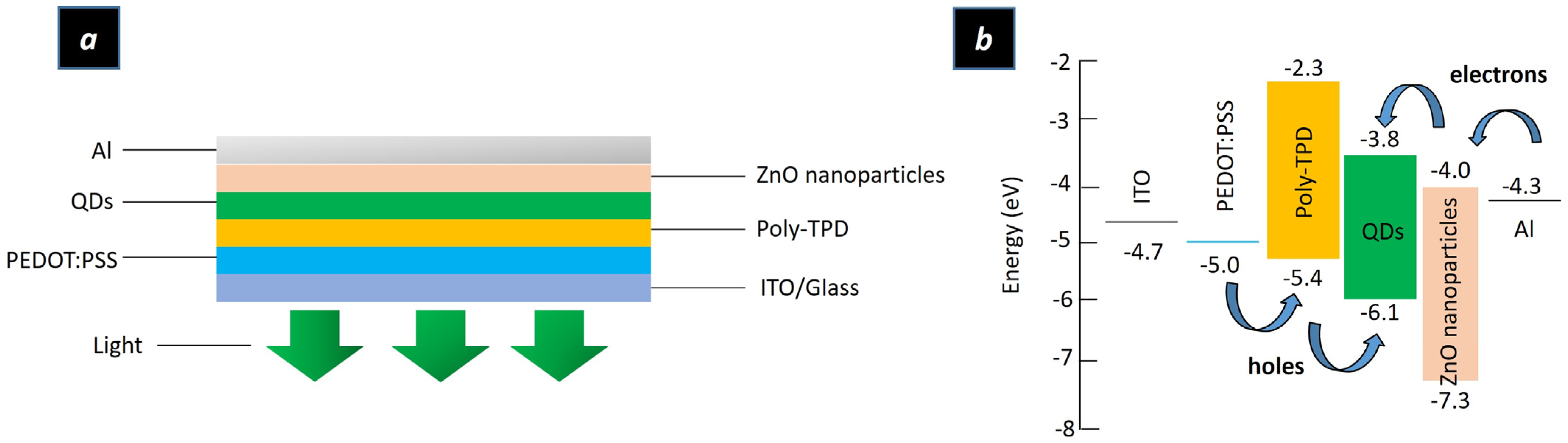 a

Al

QDs

PEDOT:PSS

ZnO nanoparticles

Poly-TPD

ITO/Glass

Light

b

Energy (eV)

-2
-3
-4
-5
-6
-7
-8

ITO
-4.7

PEDOT:PSS
-5.0

-2.3
Poly-TPD
-5.4

-3.8
QDs
-6.1

-4.0
ZnO nanoparticles
-7.3

-4.3
Al

electrons

holes